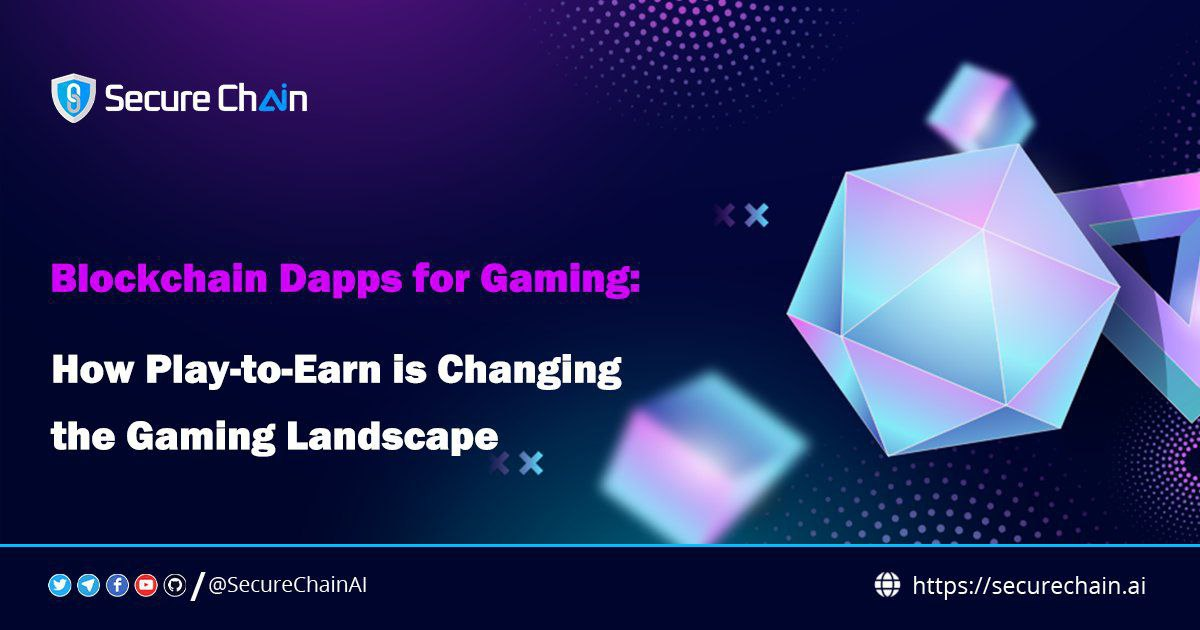 Secure Chain

Blockchain Dapps for Gaming:

How Play-to-Earn is Changing the Gaming Landscape

/ @SecureChainAI

https://securechain.ai